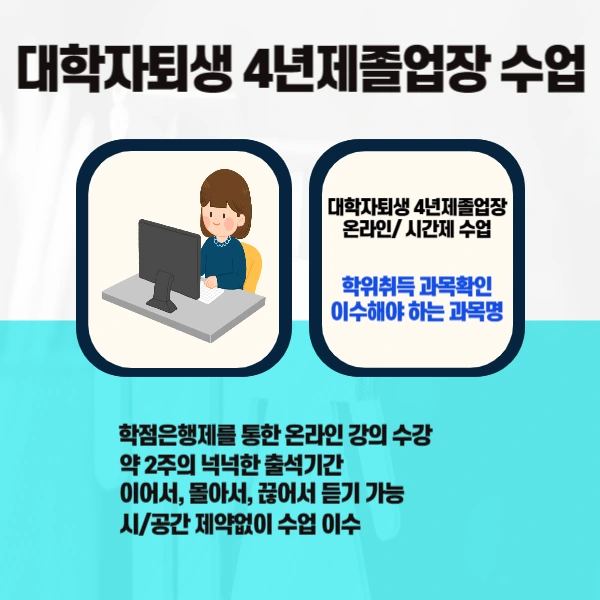 대학자퇴생 4년제졸업장 수업

대학자퇴생 4년제졸업장
온라인/ 시간제 수업

학위취득 과목확인
이수해야 하는 과목명

학점은행제를 통한 온라인 강의 수강
약 2주의 넉넉한 출석기간
이어서, 몰아서, 끊어서 듣기 가능
시/공간 제약없이 수업 이수